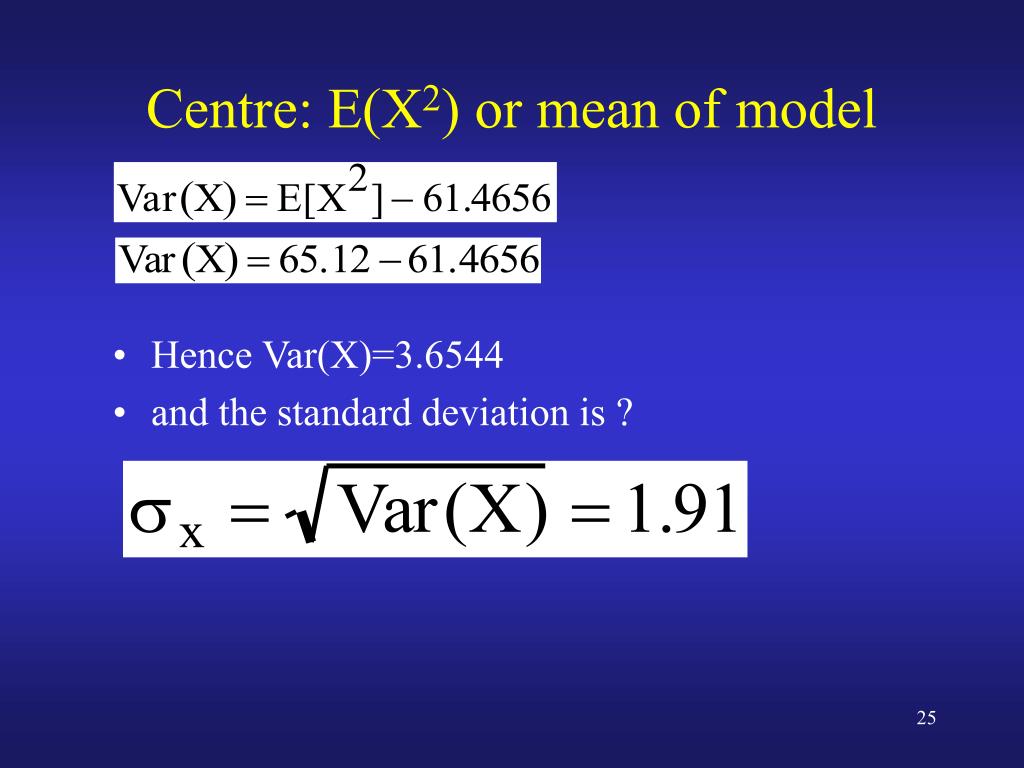 Centre: $E(X^2)$ or mean of model

$Var(X) = E[X^2] - 61.4656$

$Var(X) = 65.12 - 61.4656$

• Hence Var(X)=3.6544
• and the standard deviation is ?

$\sigma_X = \sqrt{Var(X)} = 1.91$

25